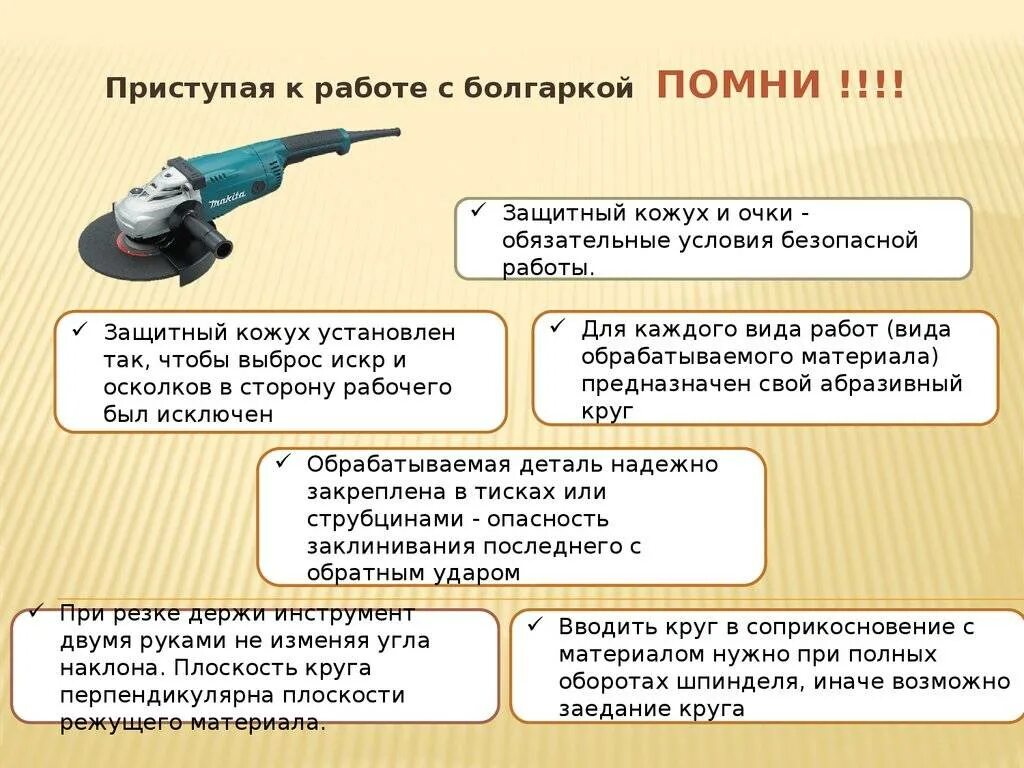 Приступая к работе с болгаркой ПОМНИ !!!!

makita

✓ Защитный кожух и очки - обязательные условия безопасной работы.

✓ Защитный кожух установлен так, чтобы выброс искр и осколков в сторону рабочего был исключен

✓ Для каждого вида работ (вида обрабатываемого материала) предназначен свой абразивный круг

✓ Обрабатываемая деталь надежно закреплена в тисках или струбцинами - опасность заклинивания последнего с обратным ударом

✓ При резке держи инструмент двумя руками не изменяя угла наклона. Плоскость круга перпендикулярна плоскости режущего материала.

✓ Вводить круг в соприкосновение с материалом нужно при полных оборотах шпинделя, иначе возможно заедание круга